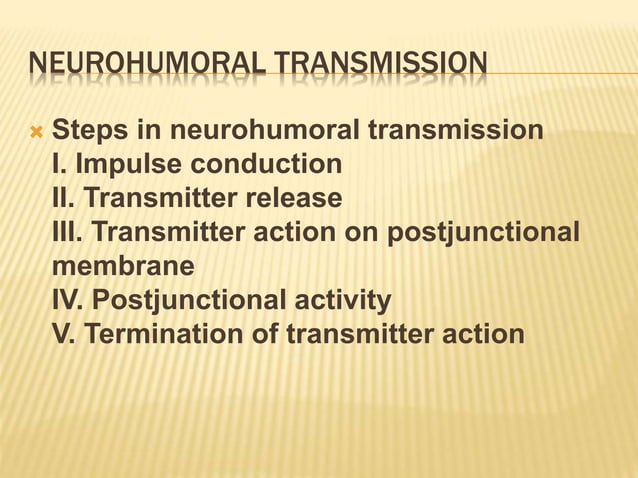 NEUROHUMORAL TRANSMISSION

Steps in neurohumoral transmission
I. Impulse conduction
II. Transmitter release
III. Transmitter action on postjunctional membrane
IV. Postjunctional activity
V. Termination of transmitter action